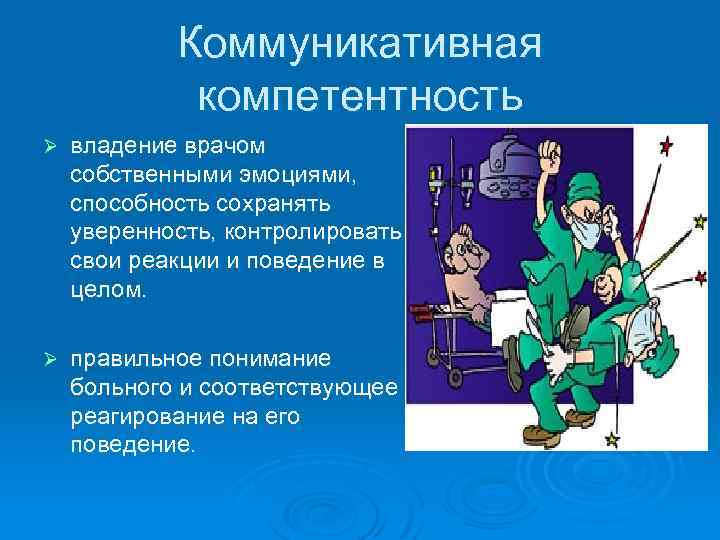 Коммуникативная компетентность

➢ владение врачом собственными эмоциями, способность сохранять уверенность, контролировать свои реакции и поведение в целом.

➢ правильное понимание больного и соответствующее реагирование на его поведение.